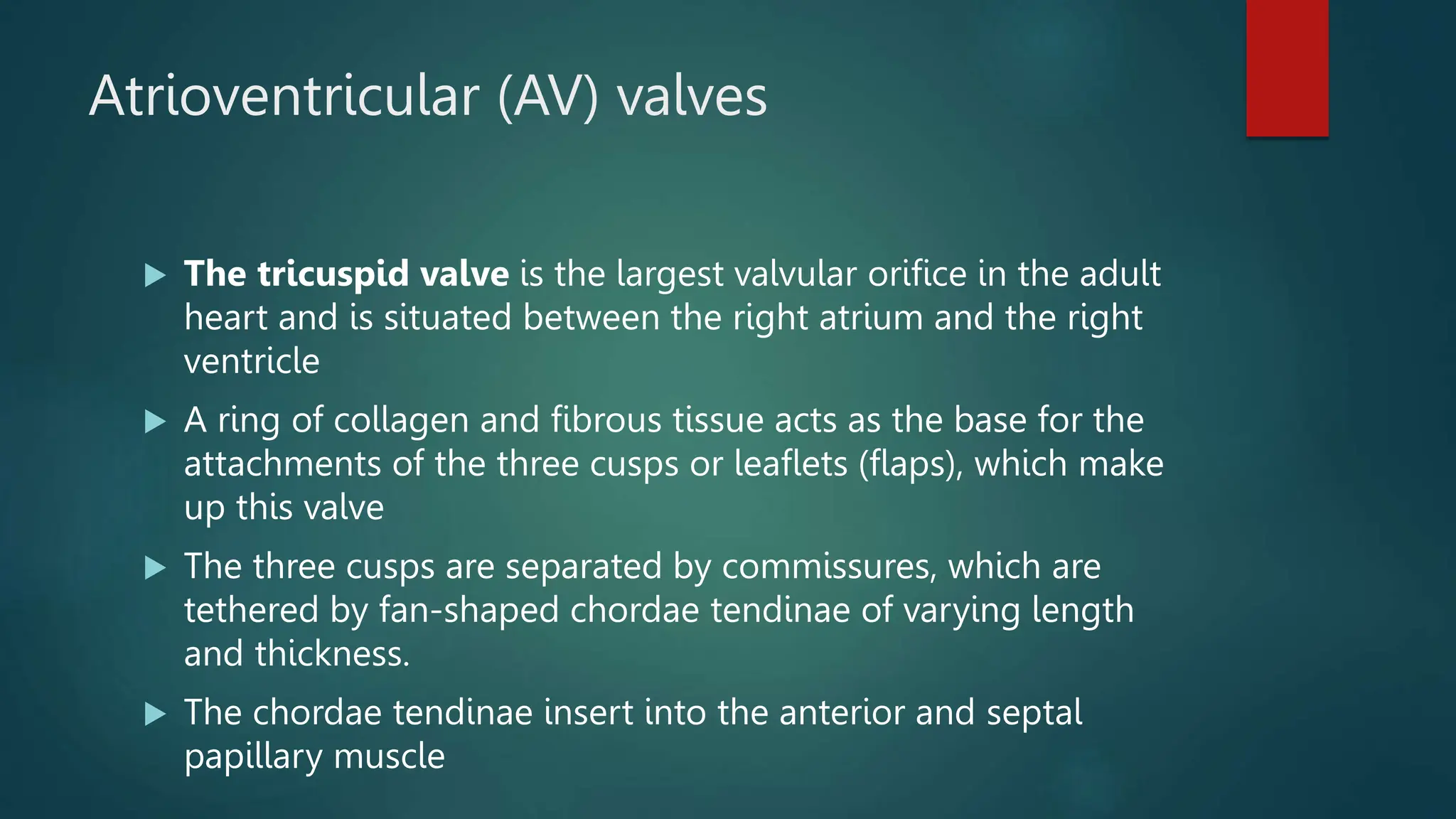 Atrioventricular (AV) valves

▶ The tricuspid valve is the largest valvular orifice in the adult heart and is situated between the right atrium and the right ventricle

▶ A ring of collagen and fibrous tissue acts as the base for the attachments of the three cusps or leaflets (flaps), which make up this valve

▶ The three cusps are separated by commissures, which are tethered by fan-shaped chordae tendinae of varying length and thickness.

▶ The chordae tendinae insert into the anterior and septal papillary muscle